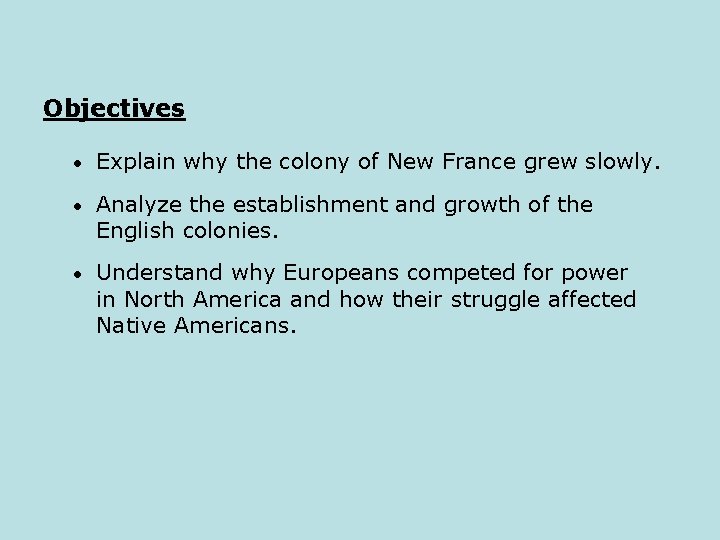 Objectives

• Explain why the colony of New France grew slowly.

• Analyze the establishment and growth of the English colonies.

• Understand why Europeans competed for power in North America and how their struggle affected Native Americans.